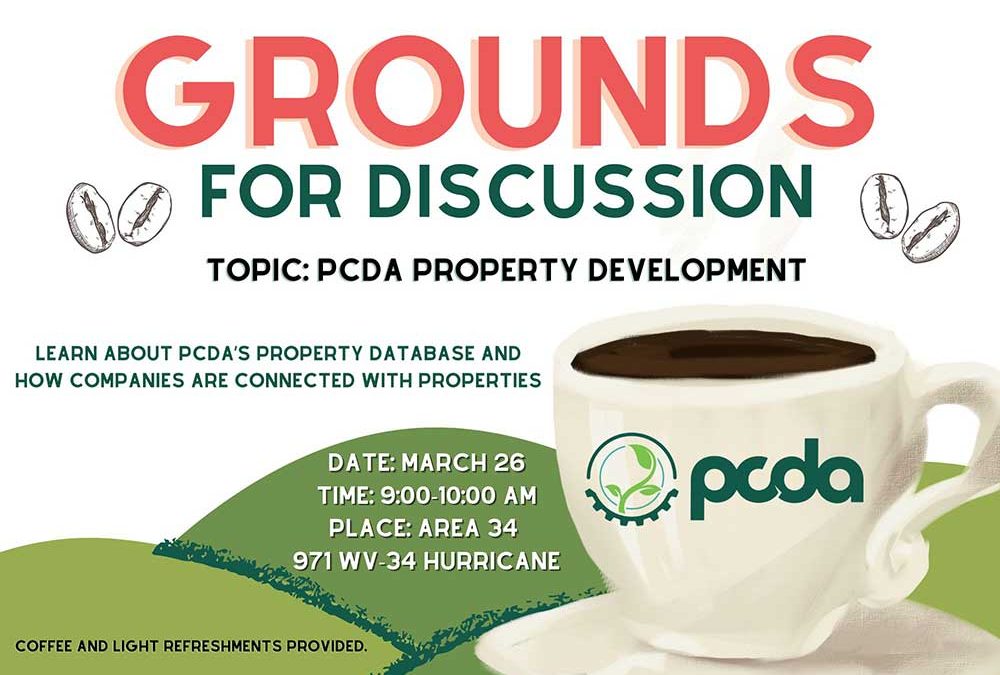 GROUNDS
FOR DISCUSSION

TOPIC: PCDA PROPERTY DEVELOPMENT

LEARN ABOUT PCDA'S PROPERTY DATABASE AND HOW COMPANIES ARE CONNECTED WITH PROPERTIES

DATE: MARCH 26
TIME: 9:00-10:00 AM
PLACE: AREA 34
971 WV-34 HURRICANE

pcda

COFFEE AND LIGHT REFRESHMENTS PROVIDED.